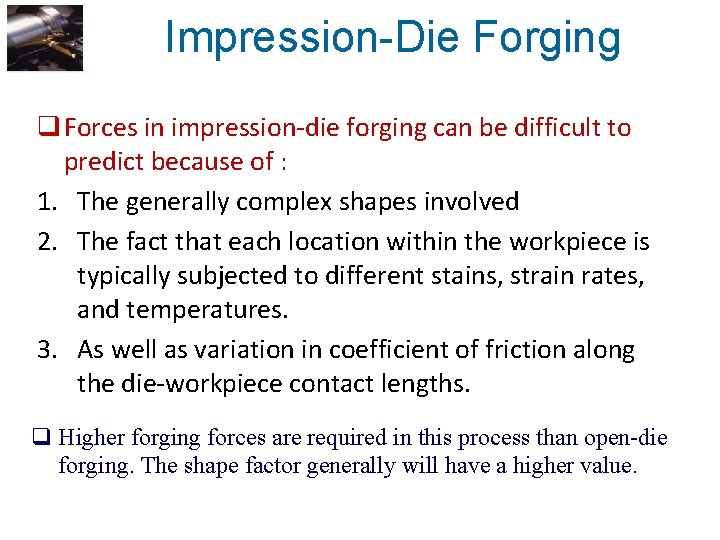 Impression-Die Forging

❑ Forces in impression-die forging can be difficult to predict because of :

1. The generally complex shapes involved
2. The fact that each location within the workpiece is typically subjected to different stains, strain rates, and temperatures.
3. As well as variation in coefficient of friction along the die-workpiece contact lengths.

❑ Higher forging forces are required in this process than open-die forging. The shape factor generally will have a higher value.